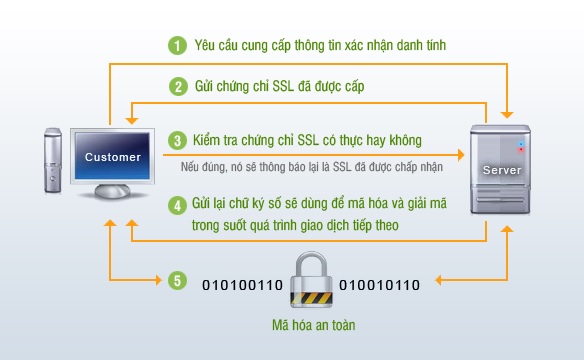 1 Yêu cầu cung cấp thông tin xác nhận danh tính

2 Gửi chứng chỉ SSL đã được cấp

Customer

3 Kiểm tra chứng chỉ SSL có thực hay không

Nếu đúng, nó sẽ thông báo lại là SSL đã được chấp nhận

Server

4 Gửi lại chữ ký số sẽ dùng để mã hóa và giải mã trong suốt quá trình giao dịch tiếp theo

5 010100110 010010110

Mã hóa an toàn